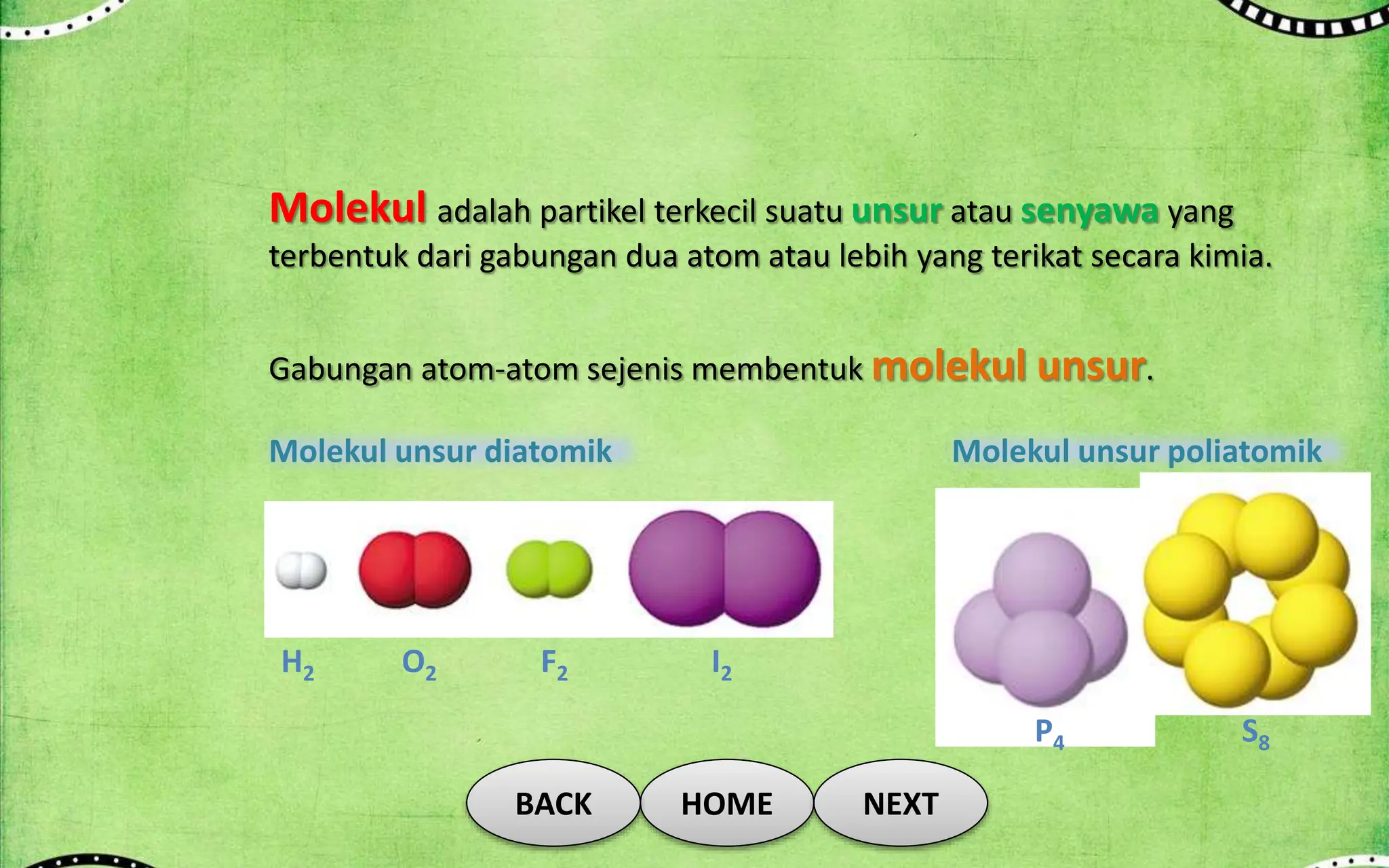 Molekul adalah partikel terkecil suatu unsur atau senyawa yang terbentuk dari gabungan dua atom atau lebih yang terikat secara kimia.

Gabungan atom-atom sejenis membentuk molekul unsur.

Molekul unsur diatomik

$H_2$ $O_2$ $F_2$ $I_2$

Molekul unsur poliatomik

$P_4$ $S_8$

BACK HOME NEXT